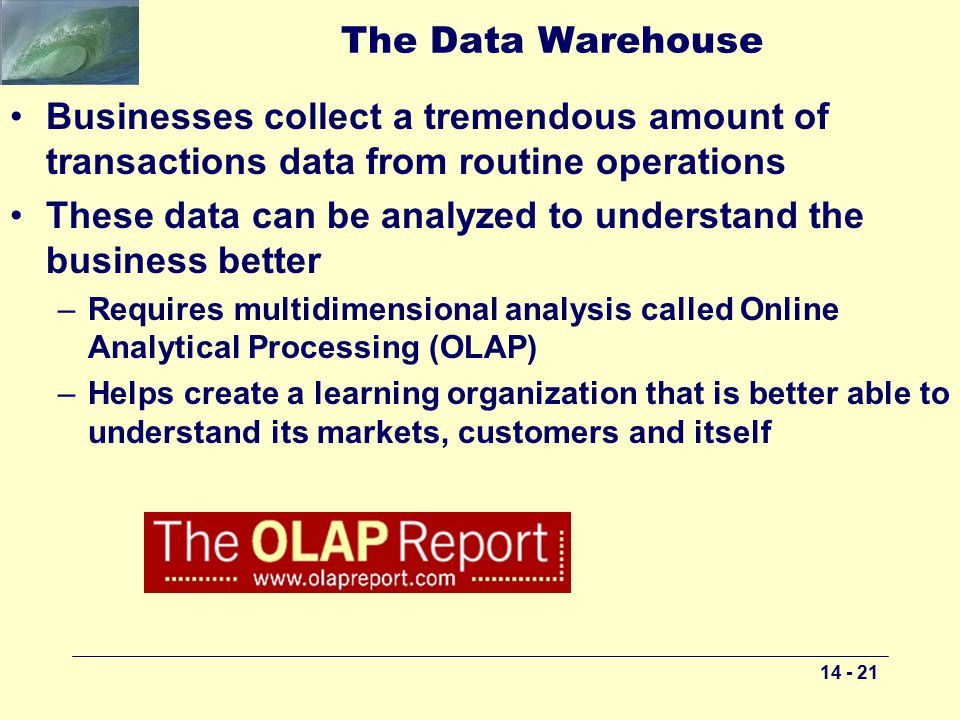 The Data Warehouse

• Businesses collect a tremendous amount of transactions data from routine operations

• These data can be analyzed to understand the business better

– Requires multidimensional analysis called Online Analytical Processing (OLAP)

– Helps create a learning organization that is better able to understand its markets, customers and itself

The OLAP Report
www.olapreport.com

14 - 21